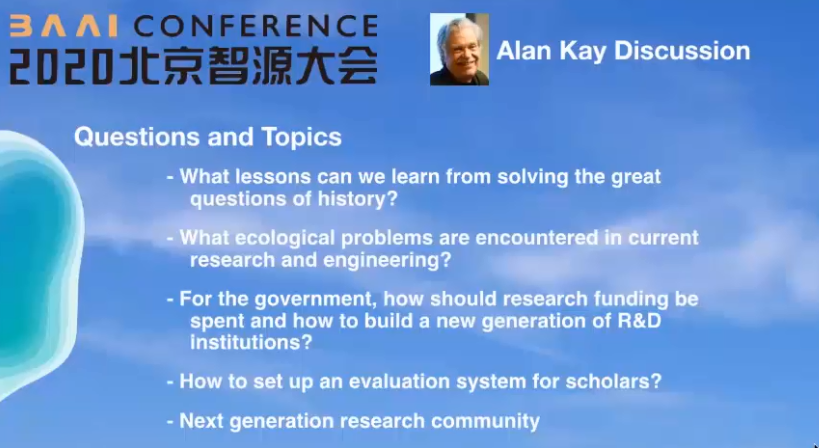 BAAI CONFERENCE
2020北京智源大会

Alan Kay Discussion

Questions and Topics

- What lessons can we learn from solving the great questions of history?

- What ecological problems are encountered in current research and engineering?

- For the government, how should research funding be spent and how to build a new generation of R&D institutions?

- How to set up an evaluation system for scholars?

- Next generation research community